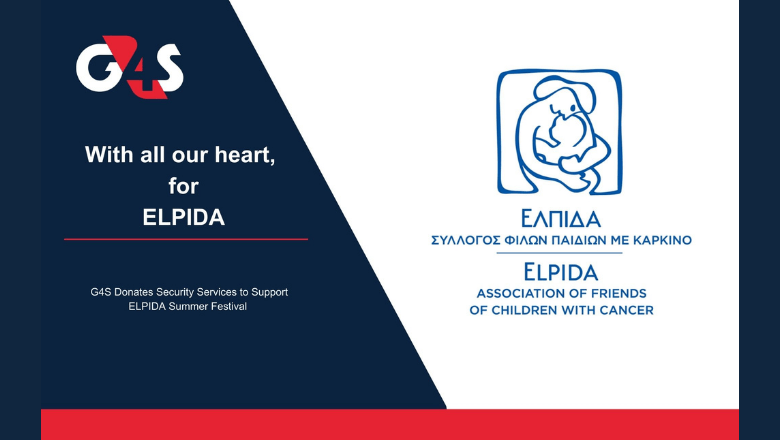 G4S

With all our heart, for ELPIDA

G4S Donates Security Services to Support ELPIDA Summer Festival

ΕΛΠΙΔΑ
ΣΥΛΛΟΓΟΣ ΦΙΛΩΝ ΠΑΙΔΙΩΝ ΜΕ ΚΑΡΚΙΝΟ

ELPIDA
ASSOCIATION OF FRIENDS OF CHILDREN WITH CANCER